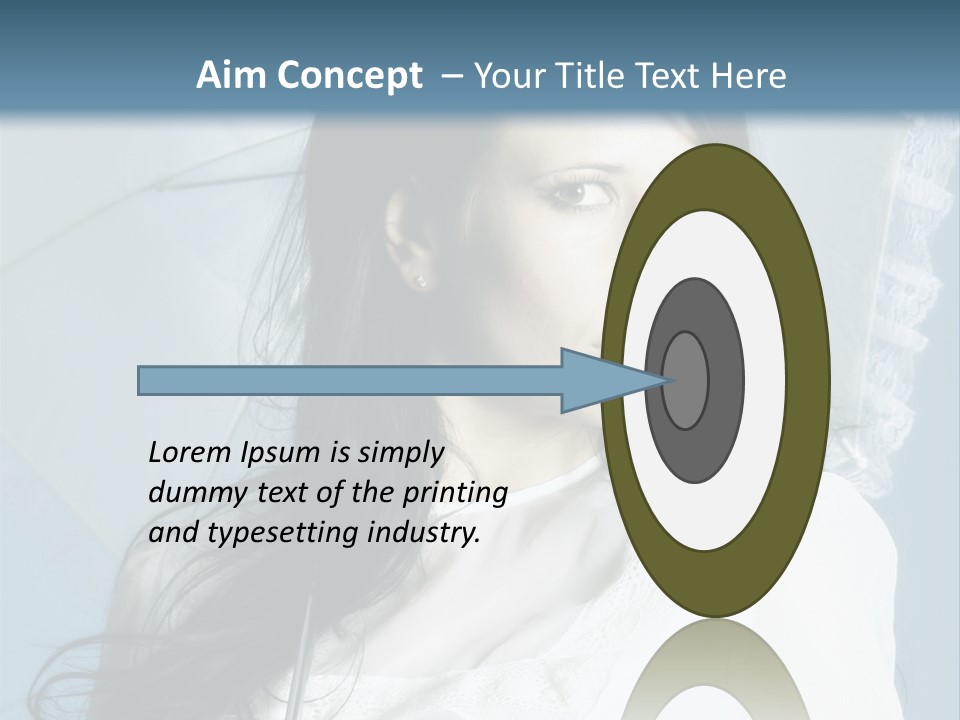 Aim Concept – Your Title Text Here

Lorem Ipsum is simply dummy text of the printing and typesetting industry.